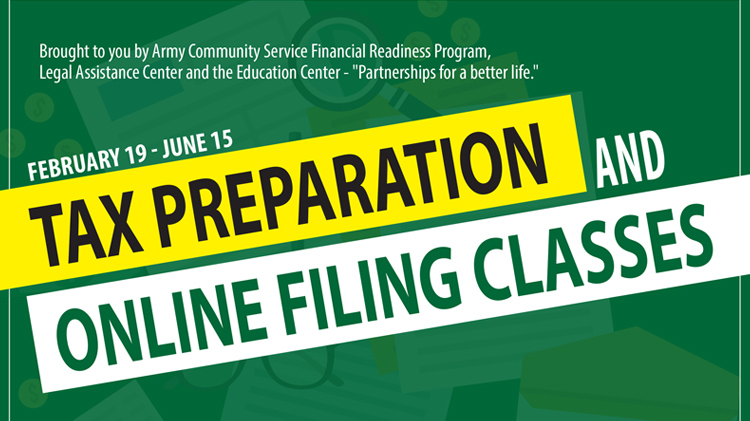 Brought to you by Army Community Service Financial Readiness Program, Legal Assistance Center and the Education Center - "Partnerships for a better life."

FEBRUARY 19 - JUNE 15

TAX PREPARATION AND

ONLINE FILING CLASSES